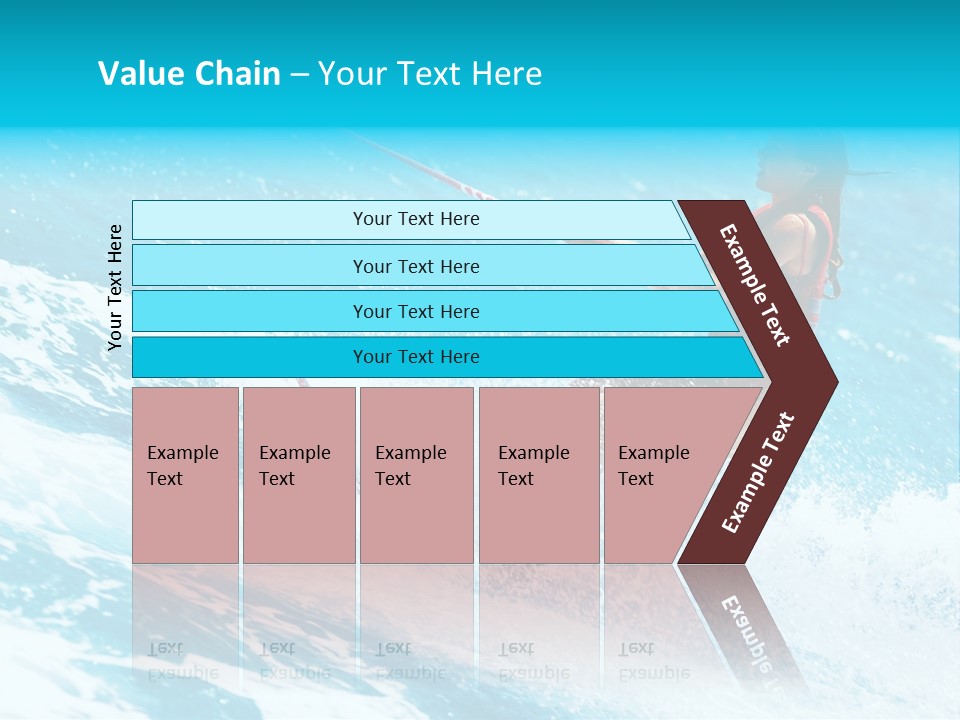 Value Chain – Your Text Here

Your Text Here

Your Text Here

Your Text Here

Your Text Here

Your Text Here

Example Text

Example Text

Example Text

Example Text

Example Text

Example Text

Example Text